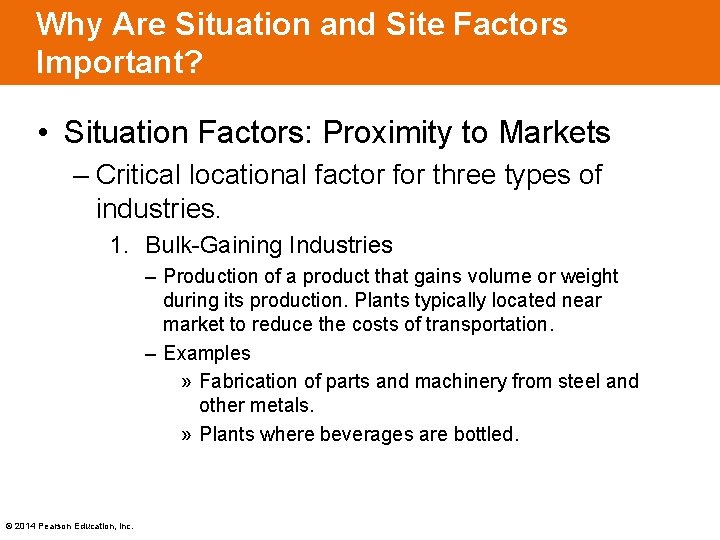 Why Are Situation and Site Factors Important?

• Situation Factors: Proximity to Markets

– Critical locational factor for three types of industries.

1. Bulk-Gaining Industries

– Production of a product that gains volume or weight during its production. Plants typically located near market to reduce the costs of transportation.

– Examples

» Fabrication of parts and machinery from steel and other metals.

» Plants where beverages are bottled.

© 2014 Pearson Education, Inc.